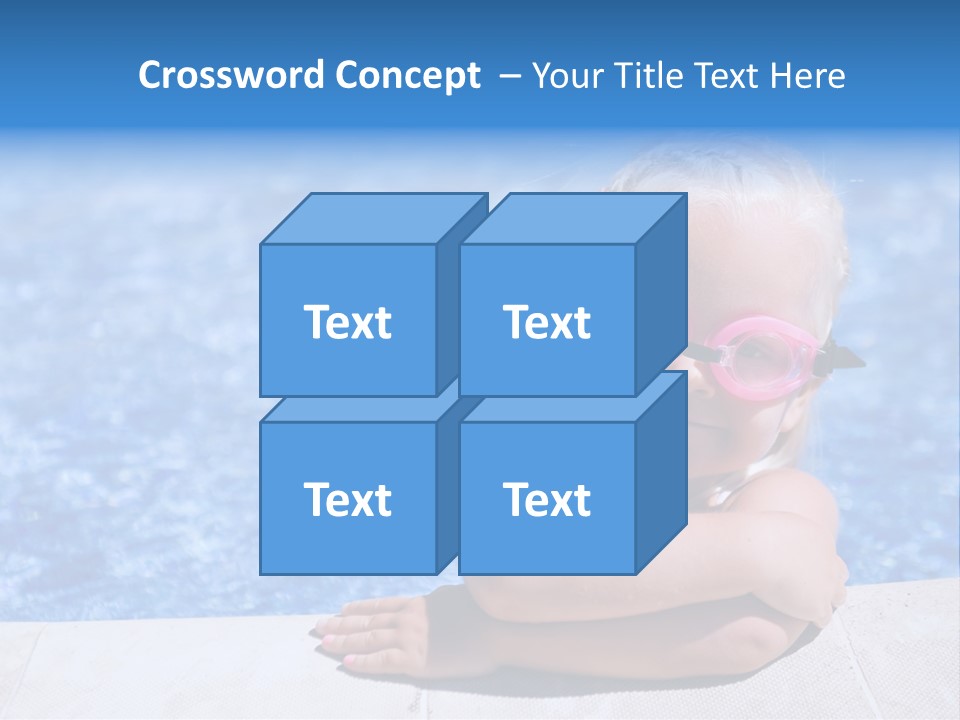 Crossword Concept – Your Title Text Here

Text

Text

Text

Text